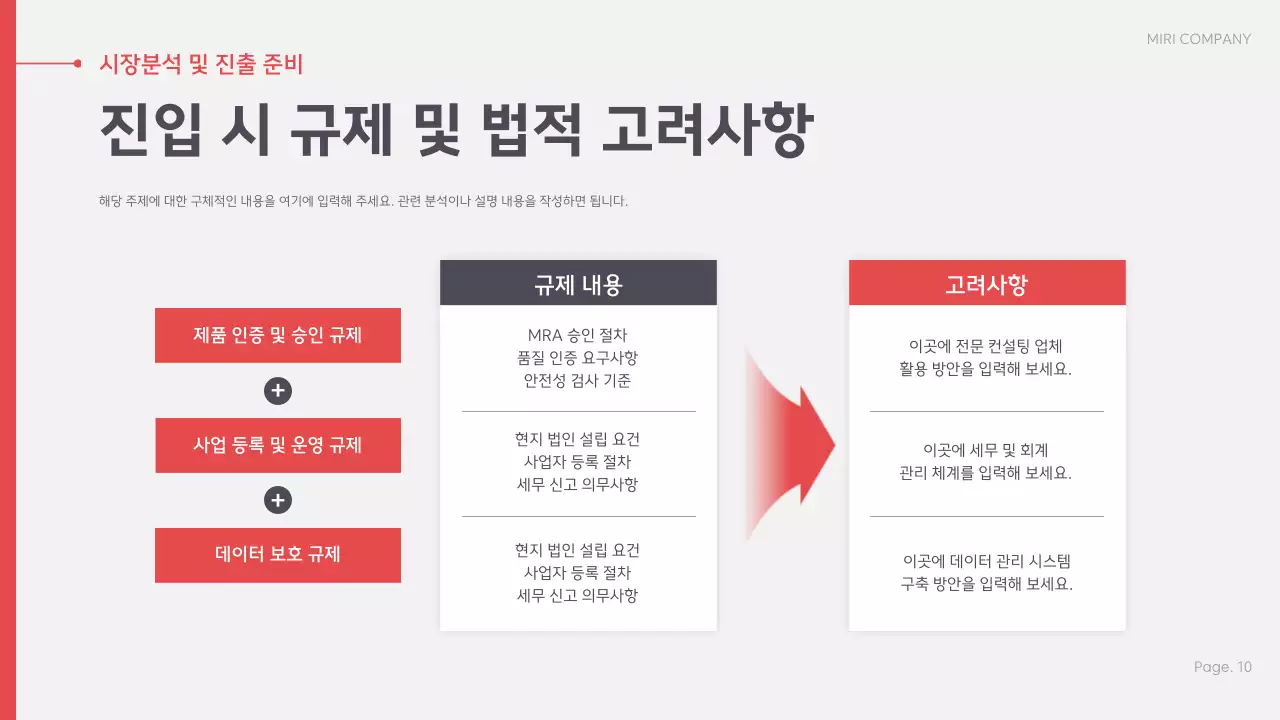 MIRI COMPANY

시장분석 및 진출 준비

진입 시 규제 및 법적 고려사항

해당 주제에 대한 구체적인 내용을 여기에 입력해 주세요. 관련 분석이나 설명 내용을 작성하면 됩니다.

제품 인증 및 승인 규제

+

사업 등록 및 운영 규제

+

데이터 보호 규제

규제 내용

MRA 승인 절차
품질 인증 요구사항
안전성 검사 기준

현지 법인 설립 요건
사업자 등록 절차
세무 신고 의무사항

현지 법인 설립 요건
사업자 등록 절차
세무 신고 의무사항

고려사항

이곳에 전문 컨설팅 업체
활용 방안을 입력해 보세요.

이곳에 세무 및 회계
관리 체계를 입력해 보세요.

이곳에 데이터 관리 시스템
구축 방안을 입력해 보세요.

Page. 10